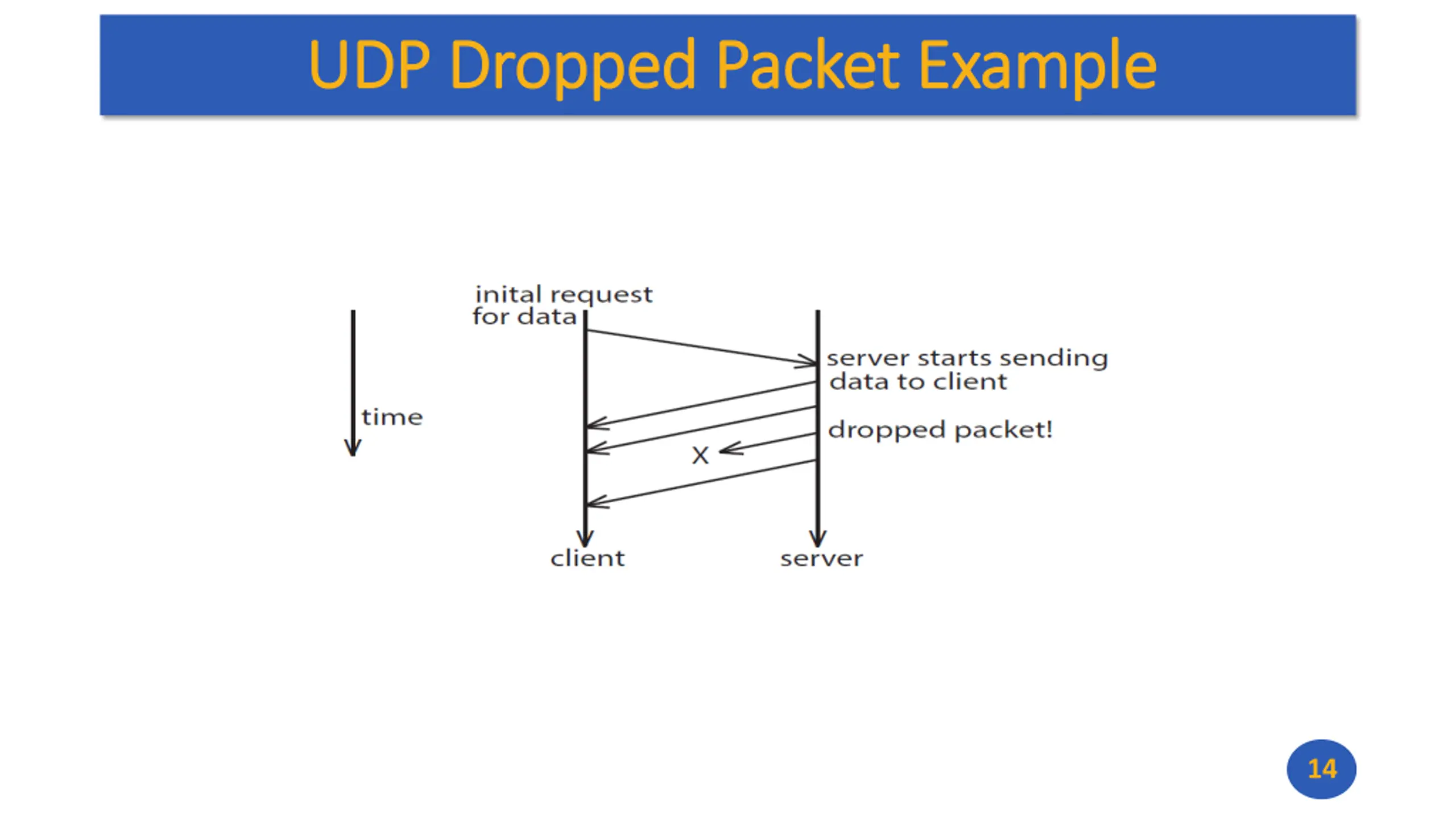 UDP Dropped Packet Example

inital request for data

server starts sending data to client

time

dropped packet!

X

client

server

14